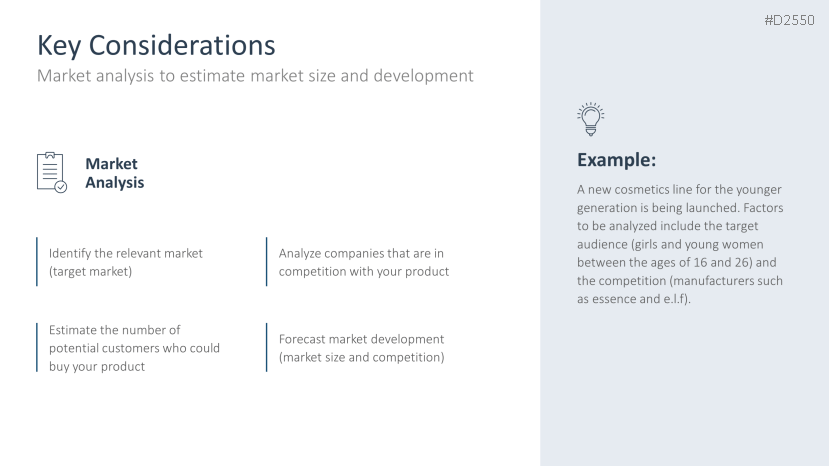 #D2550

Key Considerations

Market analysis to estimate market size and development

Market Analysis

Identify the relevant market (target market)

Analyze companies that are in competition with your product

Estimate the number of potential customers who could buy your product

Forecast market development (market size and competition)

Example:

A new cosmetics line for the younger generation is being launched. Factors to be analyzed include the target audience (girls and young women between the ages of 16 and 26) and the competition (manufacturers such as essence and e.l.f).